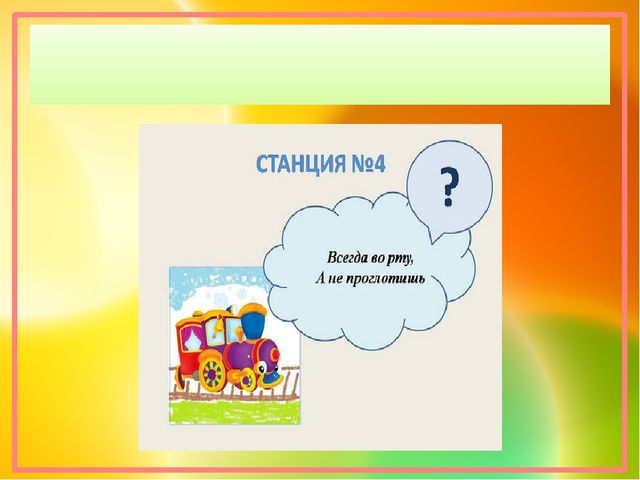 СТАНЦИЯ №4

?

Всегда во рту,
А не проглотишь